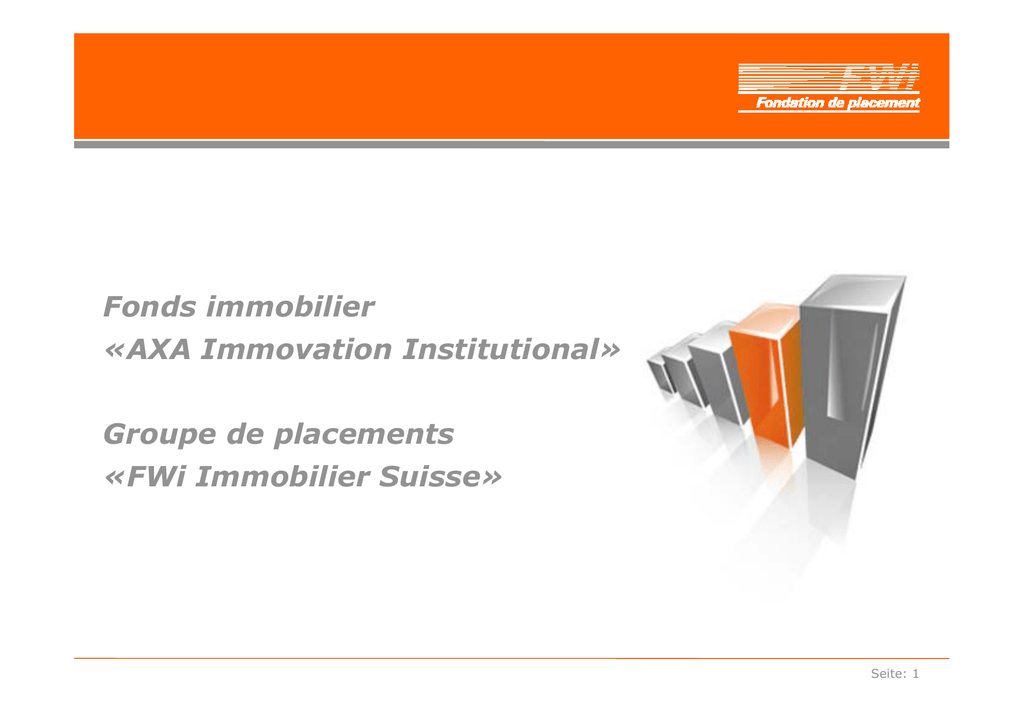 FWi
Fondation de placement

Fonds immobilier
«AXA Immovation Institutional»

Groupe de placements
«FWi Immobilier Suisse»

Seite: 1